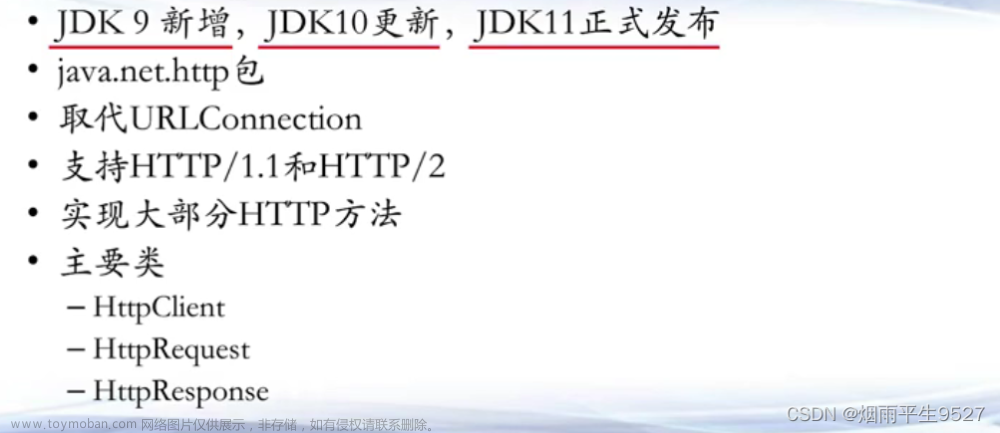 • JDK 9 新增，JDK10更新，JDK11正式发布
• java.net.http包
• 取代URLConnection
• 支持HTTP/1.1和HTTP/2
• 实现大部分HTTP方法
• 主要类
– HttpClient
– HttpRequest
– HttpResponse

www.toymoban.com 网络图片仅供展示，非存储，如有侵权请联系删除。
CSDN @烟雨平生9527